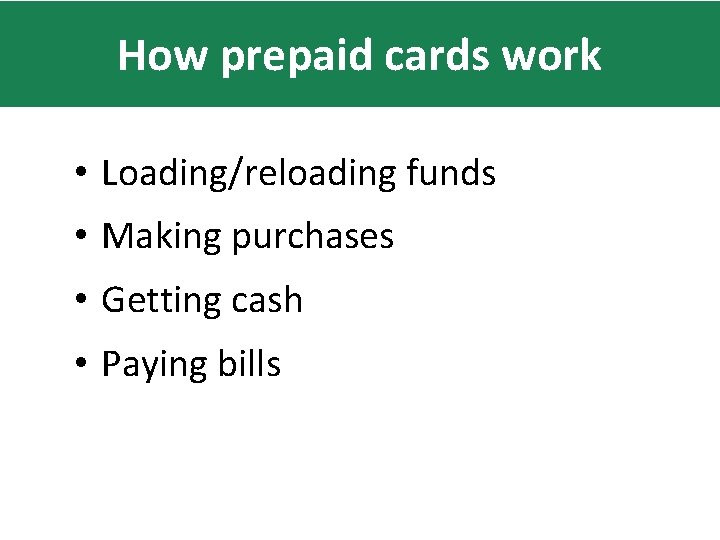 How prepaid cards work

• Loading/reloading funds
• Making purchases
• Getting cash
• Paying bills